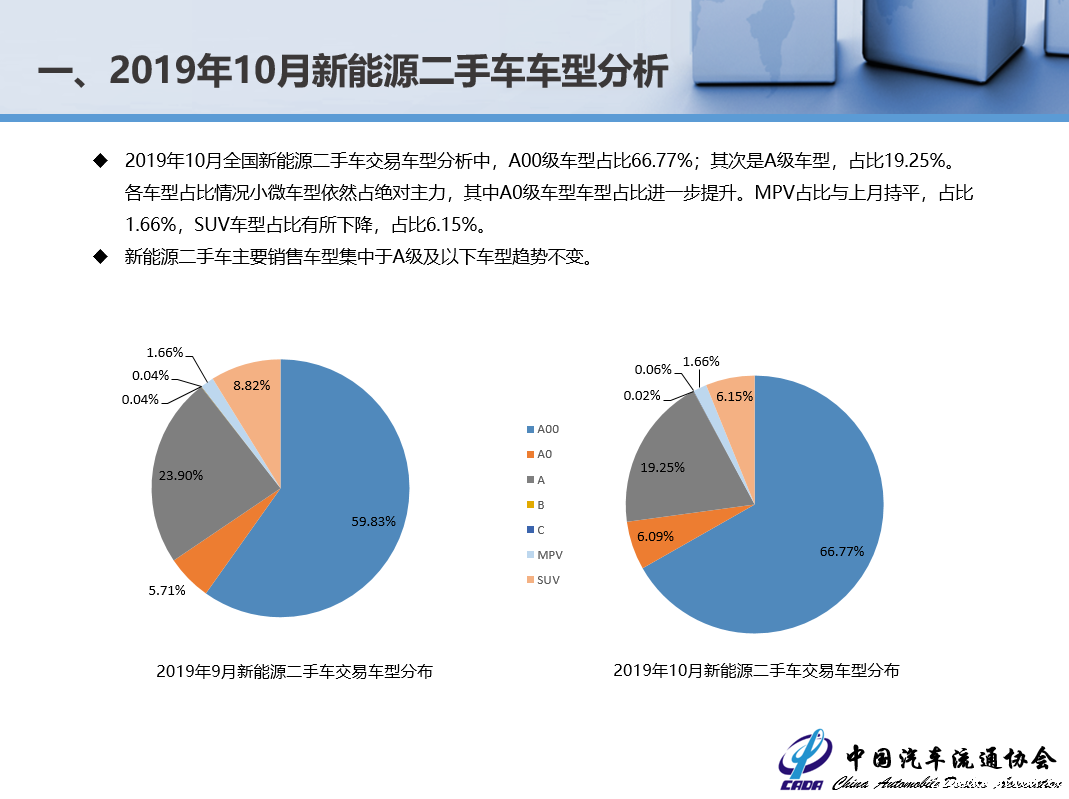 一、2019年10月新能源二手车车型分析

◆ 2019年10月全国新能源二手车交易车型分析中，A00级车型占比66.77%；其次是A级车型，占比19.25%。各车型占比情况小微车型依然占绝对主力，其中A0级车型车型占比进一步提升。MPV占比与上月持平，占比1.66%，SUV车型占比有所下降，占比6.15%。

◆ 新能源二手车主要销售车型集中于A级及以下车型趋势不变。

1.66%
0.04%
0.04%
8.82%
23.90%
59.83%
5.71%

2019年9月新能源二手车交易车型分布

A00
A0
A
B
C
MPV
SUV

0.06%
1.66%
0.02%
6.15%
19.25%
6.09%
66.77%

2019年10月新能源二手车交易车型分布

CADA 中国汽车流通协会 China Automobile Dealers Association